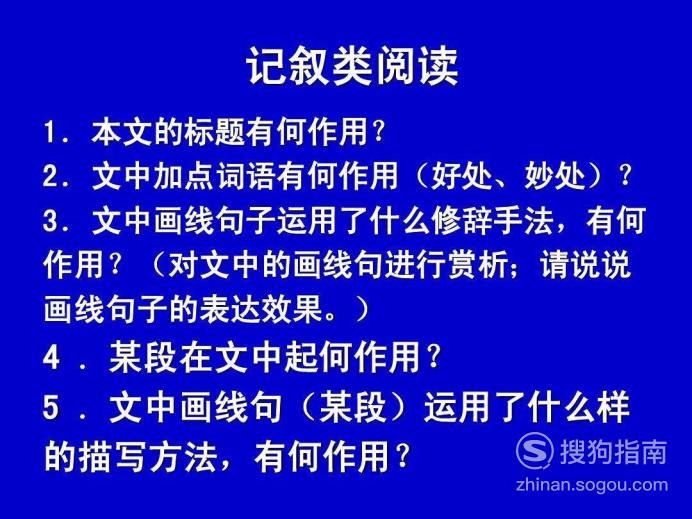 记叙类阅读

1. 本文的标题有何作用？

2. 文中加点词语有何作用（好处、妙处）？

3. 文中画线句子运用了什么修辞手法，有何作用？（对文中的画线句进行赏析；请说说画线句子的表达效果。）

4 . 某段在文中起何作用？

5 . 文中画线句（某段）运用了什么样的描写方法，有何作用？

搜狗指南
zhinan.sogou.com